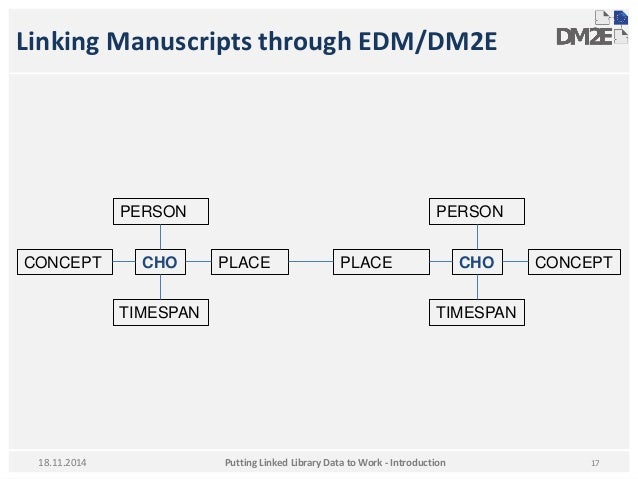 Linking Manuscripts through EDM/DM2E

DM2E

PERSON

CONCEPT CHO PLACE

TIMESPAN

PERSON

PLACE CHO CONCEPT

TIMESPAN

18.11.2014 Putting Linked Library Data to Work - Introduction 17